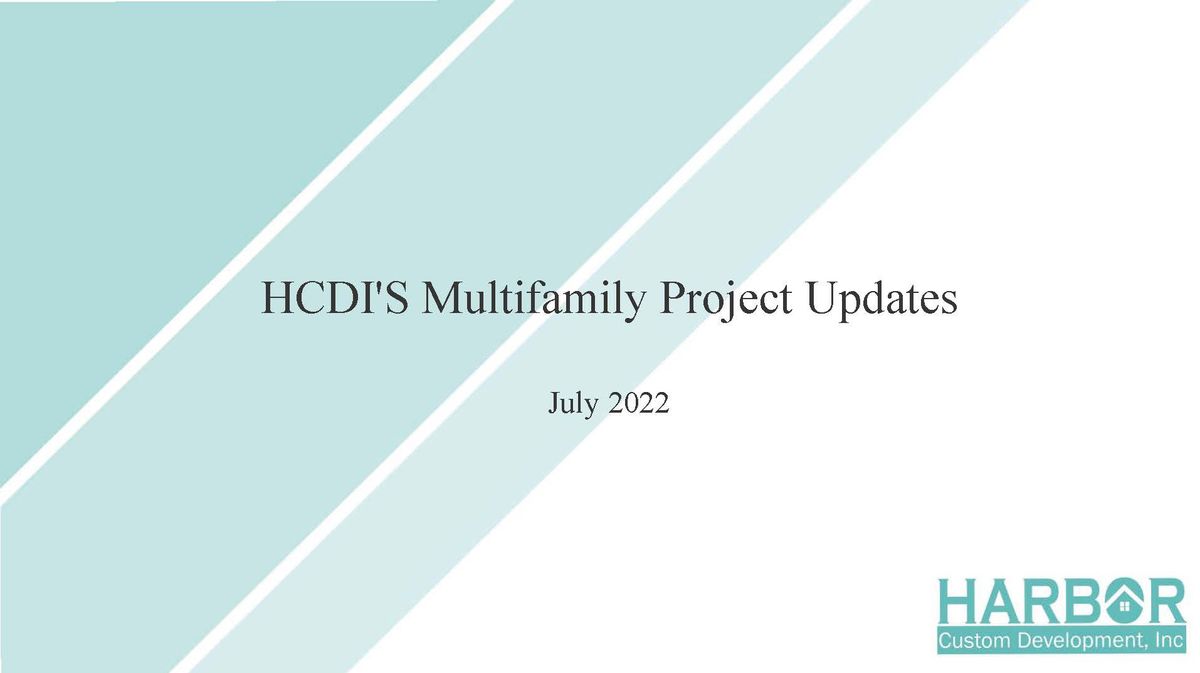 HCDI'S Multifamily Project Updates

July 2022

HARBOR
Custom Development, Inc